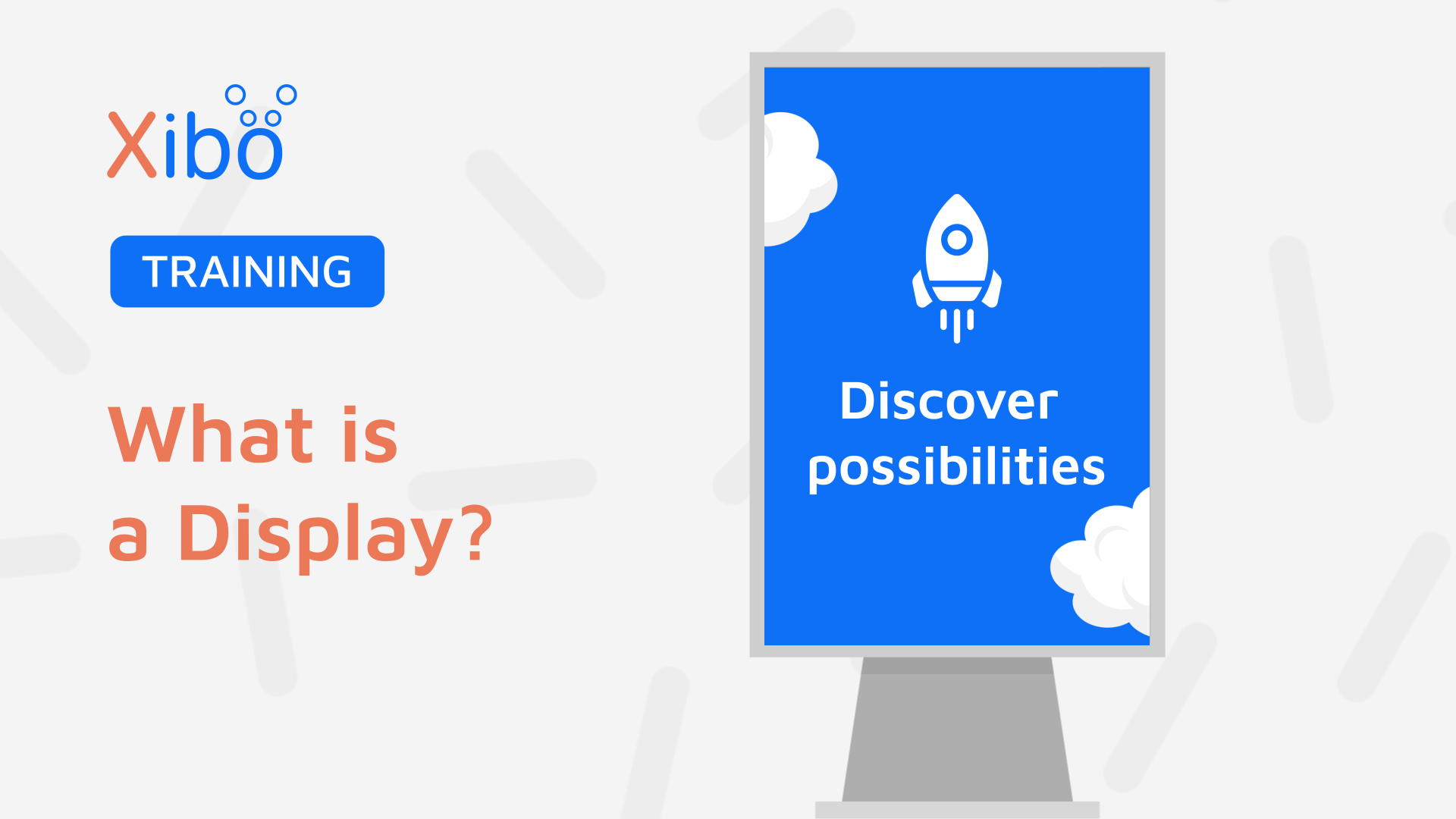 Xibo

TRAINING

What is a Display?

Discover possibilities